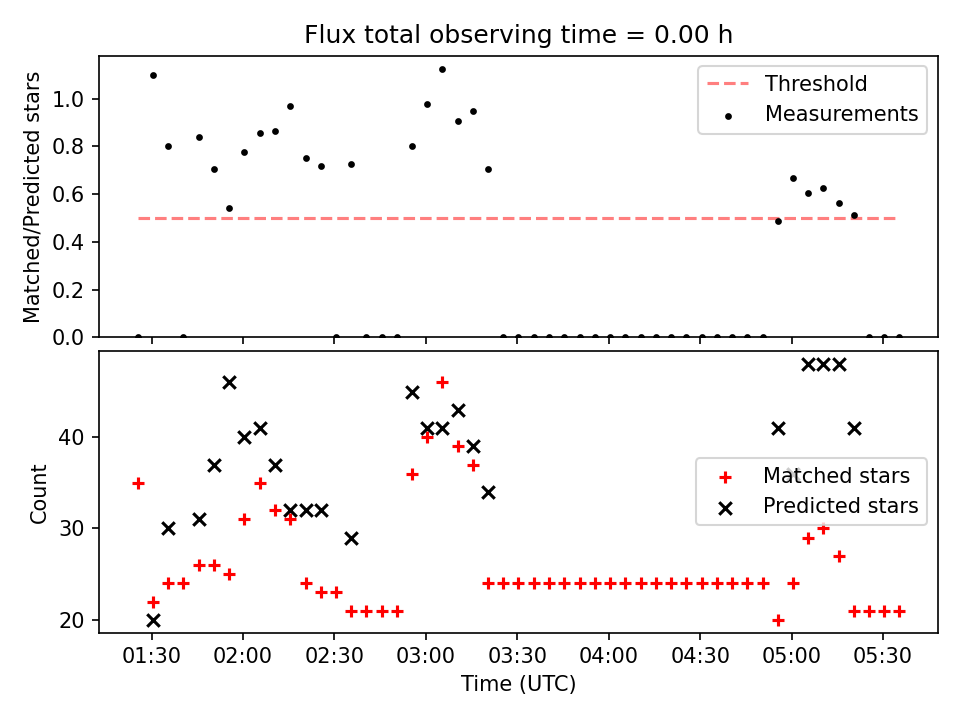 Flux total observing time = 0.00 h

Matched/Predicted stars

1.0
0.8
0.6
0.4
0.2
0.0

Threshold
Measurements

Count

40
30
20

Matched stars
Predicted stars

01:30
02:00
02:30
03:00
03:30
04:00
04:30
05:00
05:30

Time (UTC)